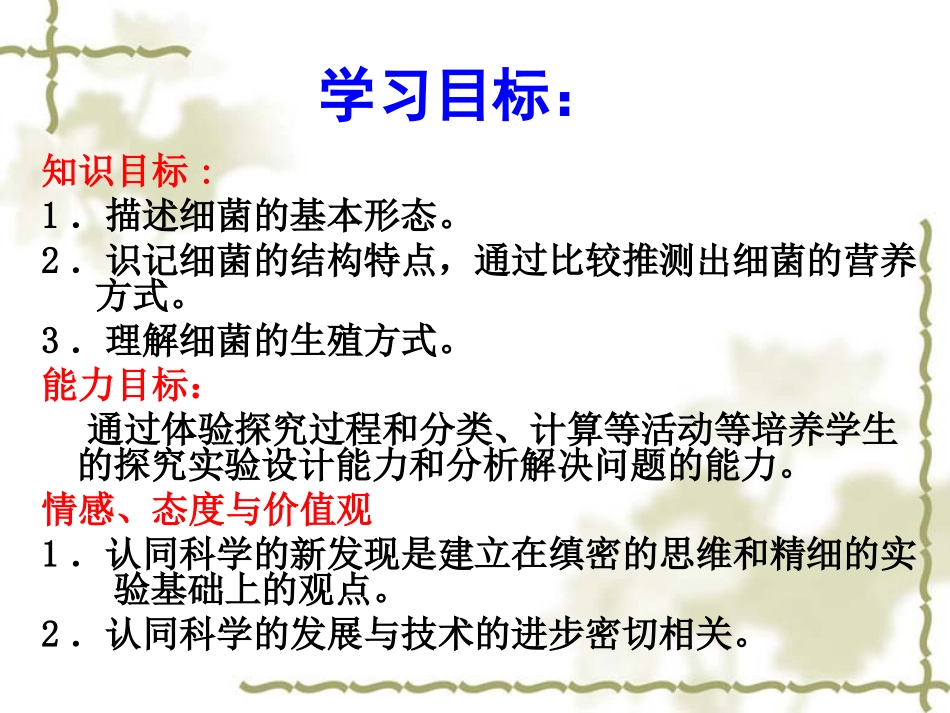 学习目标：

知识目标：
1．描述细菌的基本形态。
2．识记细菌的结构特点，通过比较推测出细菌的营养方式。
3．理解细菌的生殖方式。

能力目标：
通过体验探究过程和分类、计算等活动等培养学生的探究实验设计能力和分析解决问题的能力。

情感、态度与价值观
1．认同科学的新发现是建立在缜密的思维和精细的实验基础上的观点。
2．认同科学的发展与技术的进步密切相关。